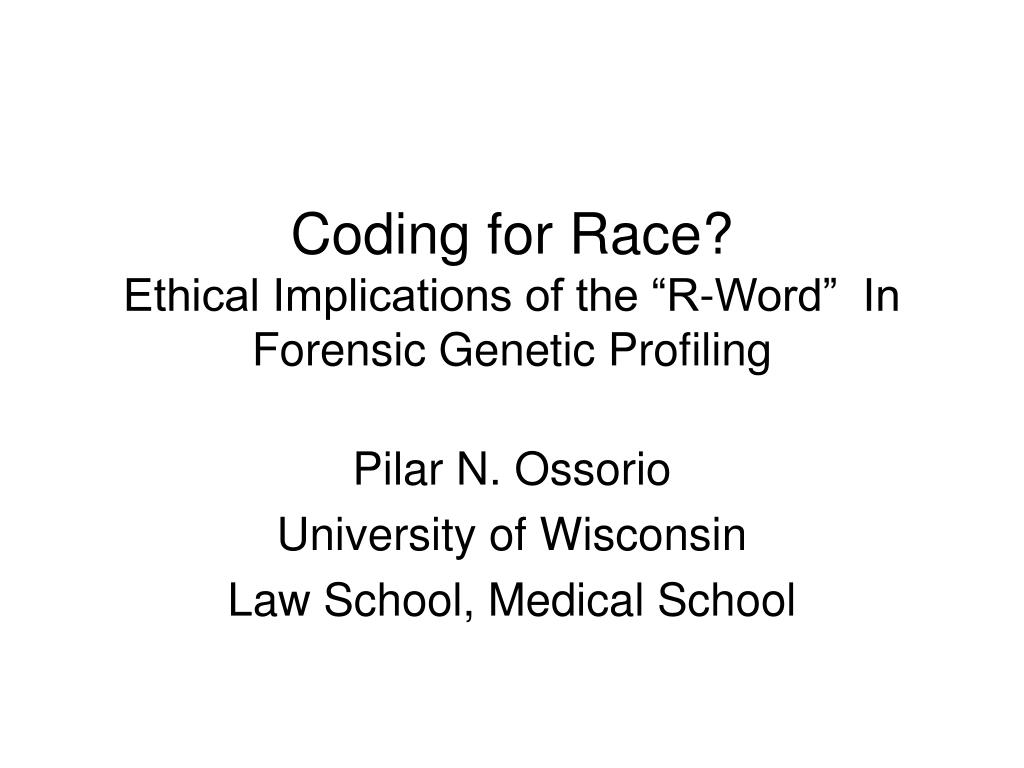 Coding for Race?
Ethical Implications of the “R-Word” In Forensic Genetic Profiling

Pilar N. Ossorio
University of Wisconsin
Law School, Medical School